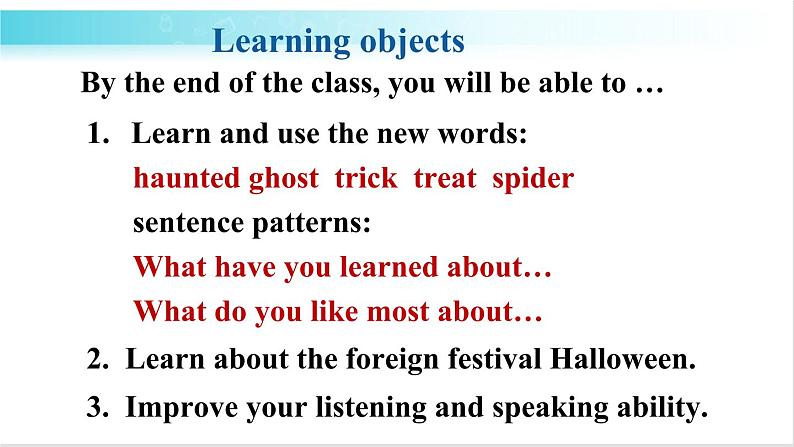 Learning objects

By the end of the class, you will be able to …

1. Learn and use the new words:
haunted ghost trick treat spider
sentence patterns:
What have you learned about…
What do you like most about…

2. Learn about the foreign festival Halloween.

3. Improve your listening and speaking ability.